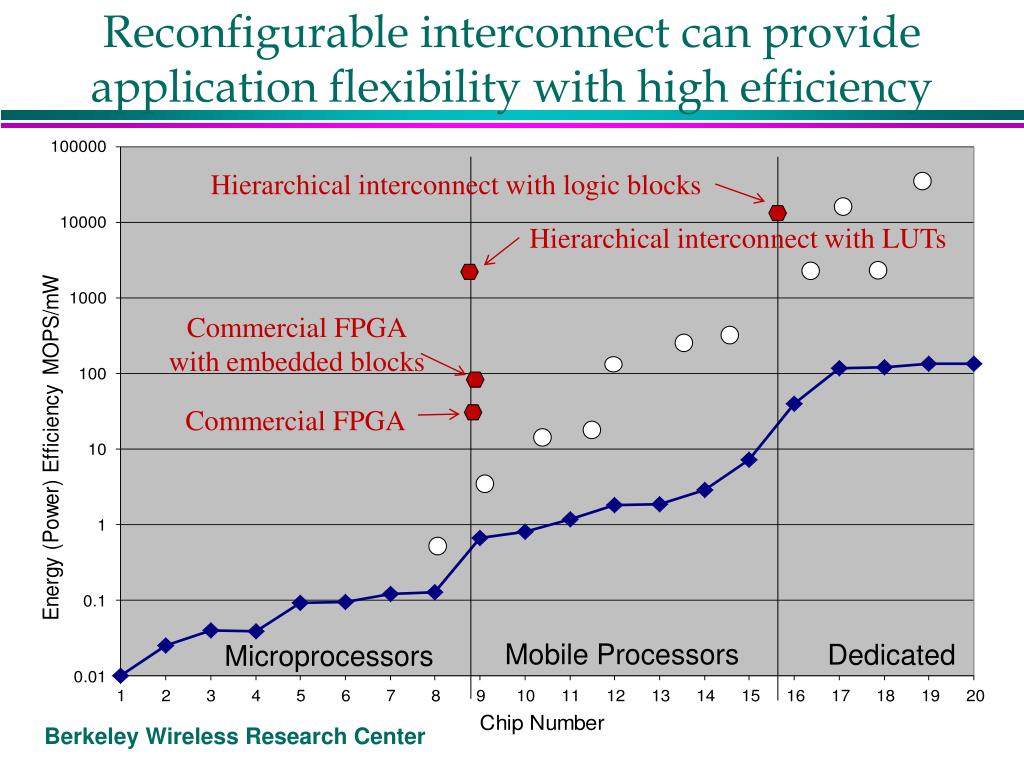 Reconfigurable interconnect can provide application flexibility with high efficiency

100000
10000
1000
100
10
1
0.1
0.01

Energy (Power) Efficiency MOPS/mW

Hierarchical interconnect with logic blocks
Hierarchical interconnect with LUTs
Commercial FPGA with embedded blocks
Commercial FPGA

Microprocessors
Mobile Processors
Dedicated

1 2 3 4 5 6 7 8 9 10 11 12 13 14 15 16 17 18 19 20
Chip Number

Berkeley Wireless Research Center